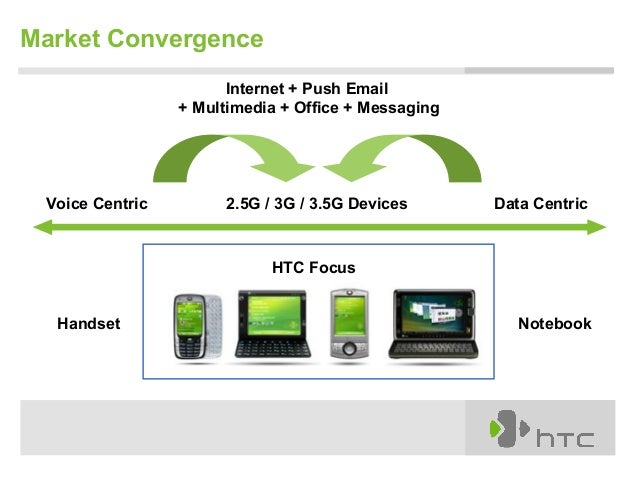 Market Convergence

Internet + Push Email
+ Multimedia + Office + Messaging

Voice Centric

2.5G / 3G / 3.5G Devices

Data Centric

HTC Focus

Handset

Notebook

htc